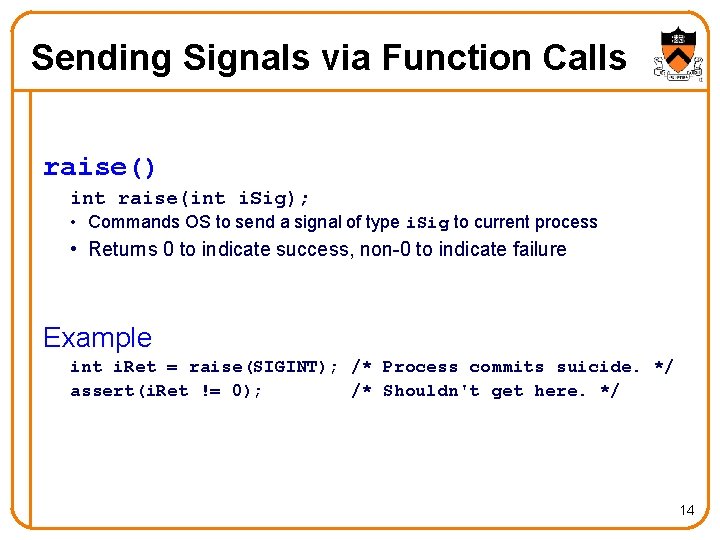 Sending Signals via Function Calls

raise()

int raise(int iSig);

• Commands OS to send a signal of type iSig to current process

• Returns 0 to indicate success, non-0 to indicate failure

Example

int iRet = raise(SIGINT); /* Process commits suicide. */
assert(iRet != 0);        /* Shouldn't get here. */

14